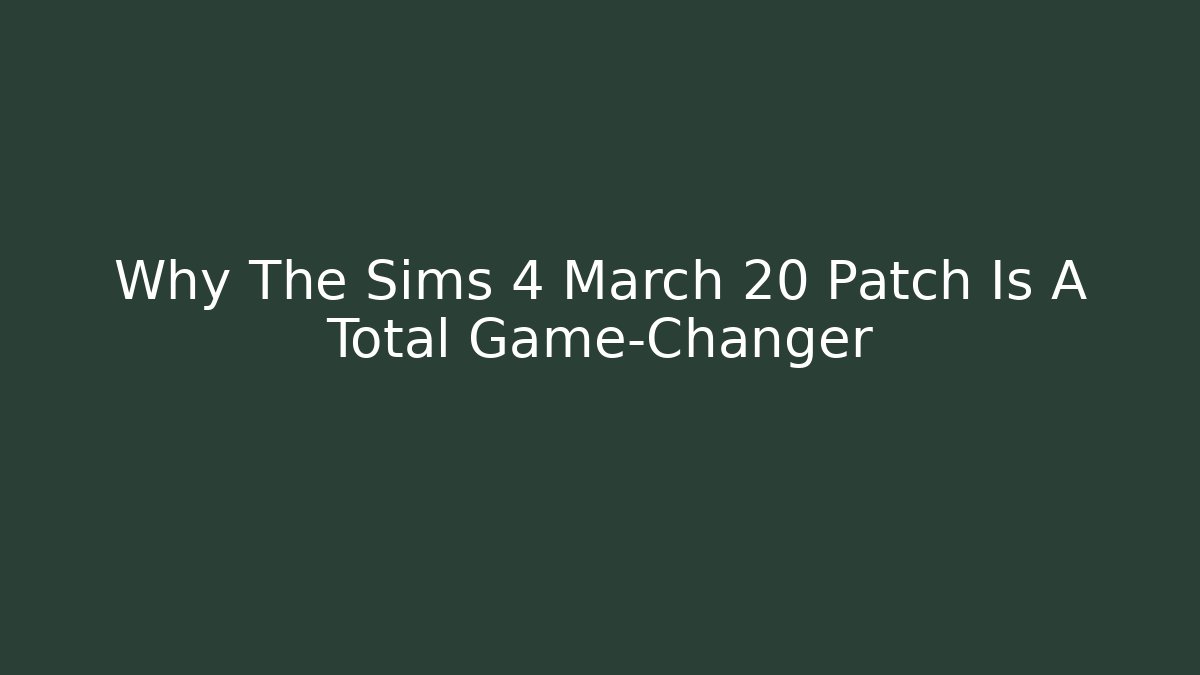 Why The Sims 4 March 20 Patch Is A Total Game-Changer